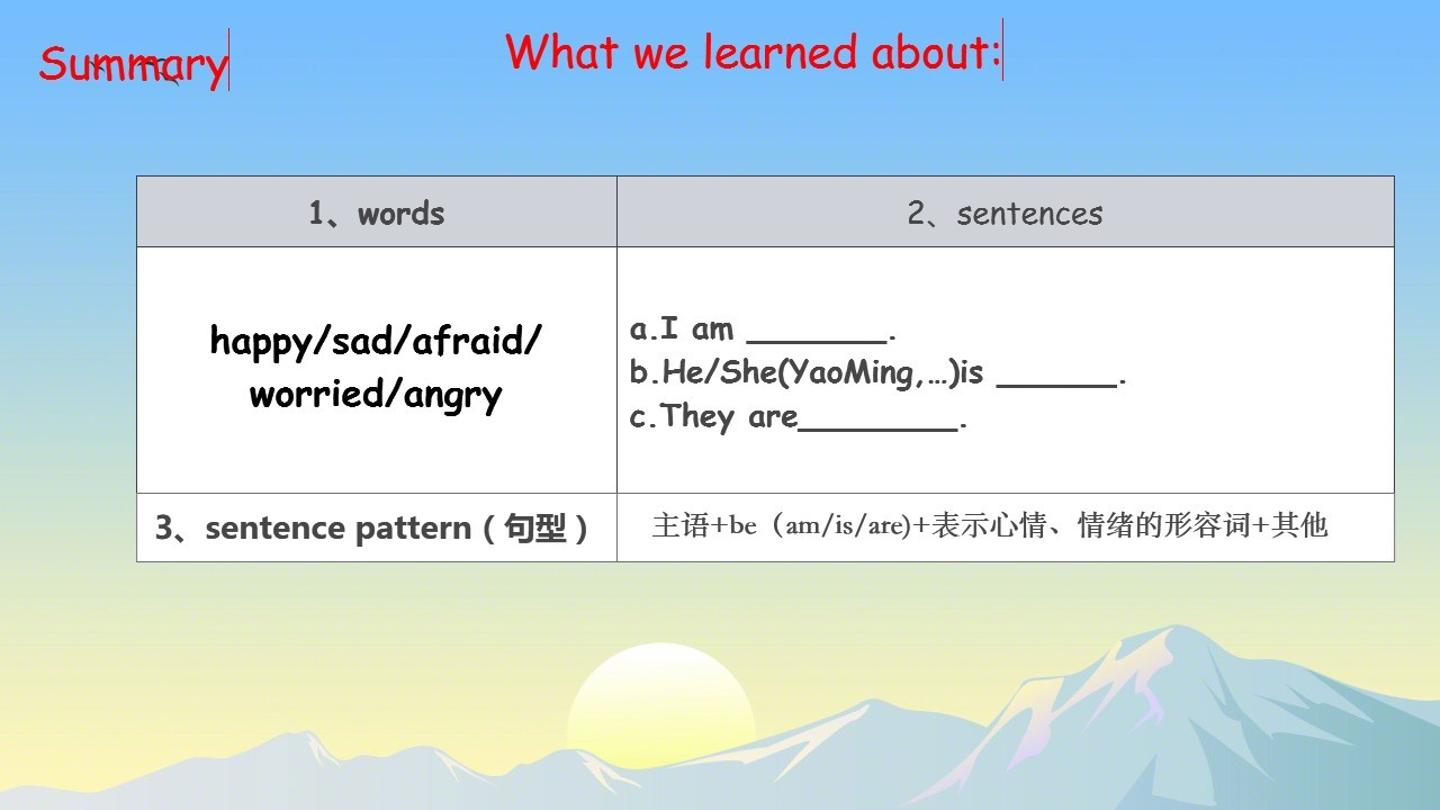 Summary

What we learned about:

| 1、words | 2、sentences |
|---|---|
| happy/sad/afraid/ worried/angry | a.I am ____. b.He/She(YaoMing,…)is ____. c.They are____. |
| 3、sentence pattern（句型） | 主语+be（am/is/are)+表示心情、情绪的形容词+其他 |